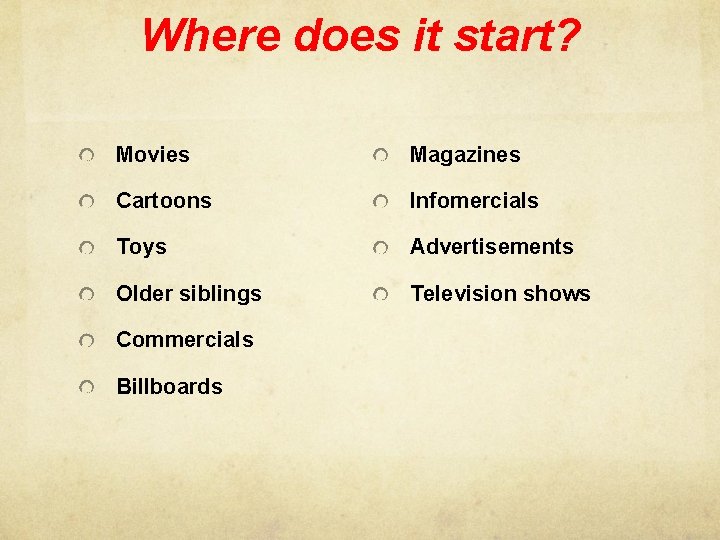 Where does it start?

Movies
Cartoons
Toys
Older siblings
Commercials
Billboards

Magazines
Infomercials
Advertisements
Television shows